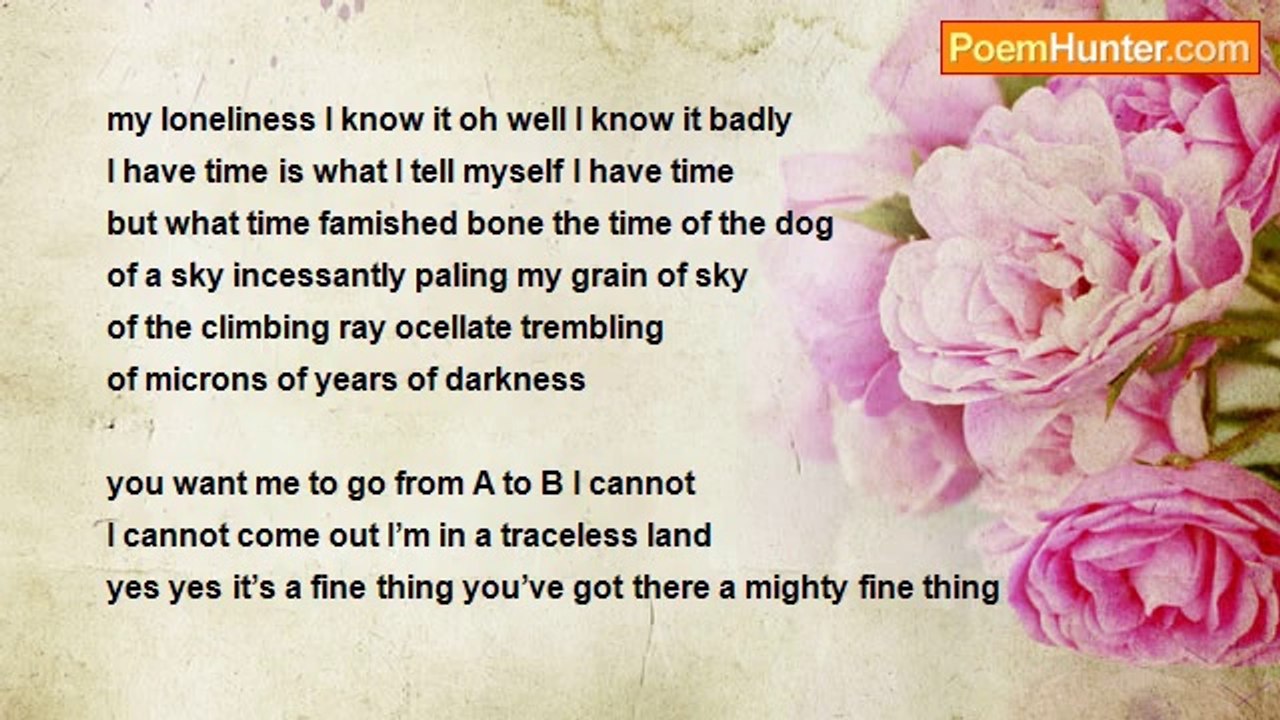 PoemHunter.com

my loneliness I know it oh well I know it badly
I have time is what I tell myself I have time
but what time famished bone the time of the dog
of a sky incessantly paling my grain of sky
of the climbing ray ocellate trembling
of microns of years of darkness

you want me to go from A to B I cannot
I cannot come out I'm in a traceless land
yes yes it's a fine thing you've got there a mighty fine thing